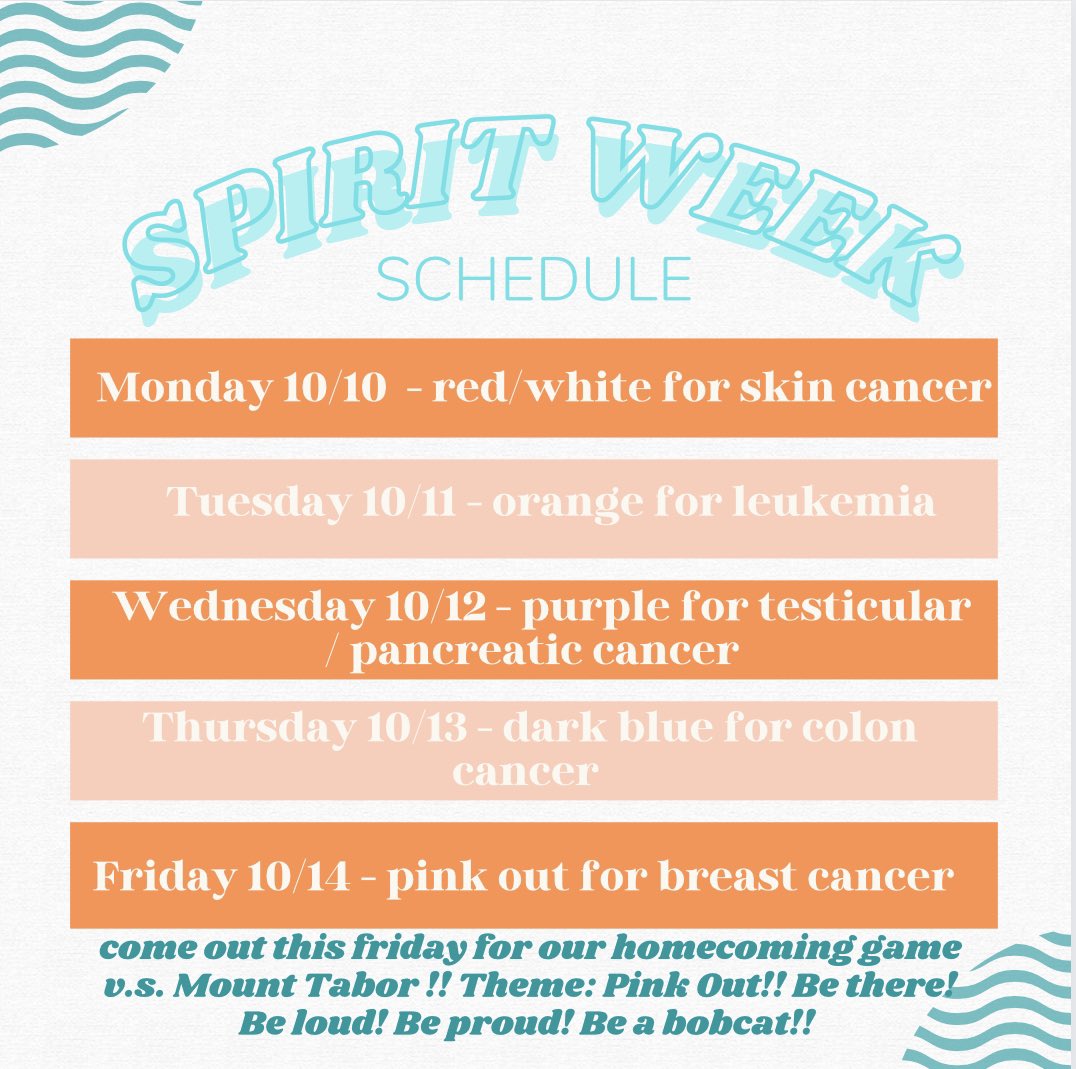 SPIRIT WEEK
SCHEDULE

Monday 10/10 - red/white for skin cancer

Tuesday 10/11 - orange for leukemia

Wednesday 10/12 - purple for testicular / pancreatic cancer

Thursday 10/13 - dark blue for colon cancer

Friday 10/14 - pink out for breast cancer

come out this friday for our homecoming game v.s. Mount Tabor !! Theme: Pink Out!! Be there! Be loud! Be proud! Be a bobcat!!